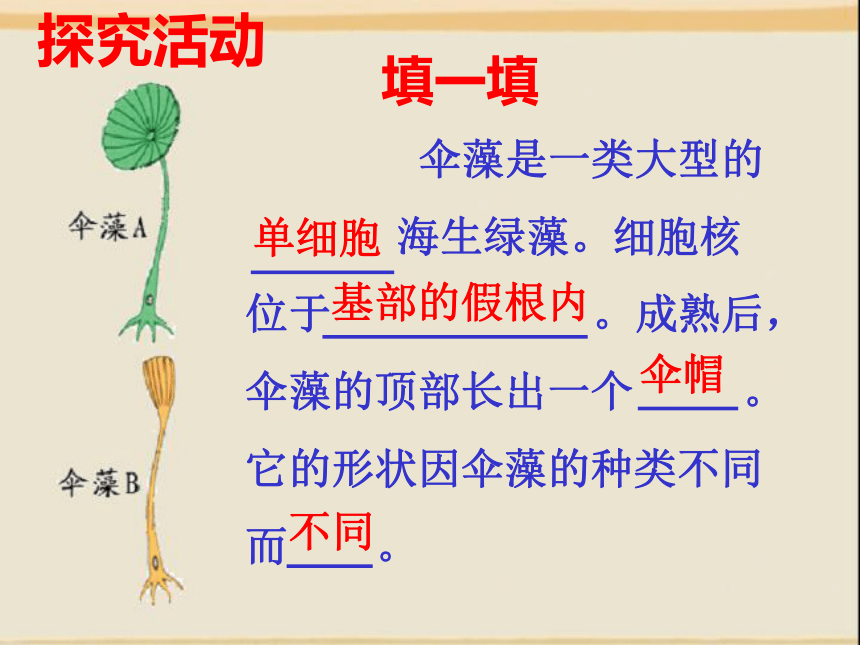 探究活动

填一填

伞藻A

伞藻B

伞藻是一类大型的单细胞海生绿藻。细胞核位于基部的假根内。成熟后，伞藻的顶部长出一个伞帽。它的形状因伞藻的种类不同而不同。